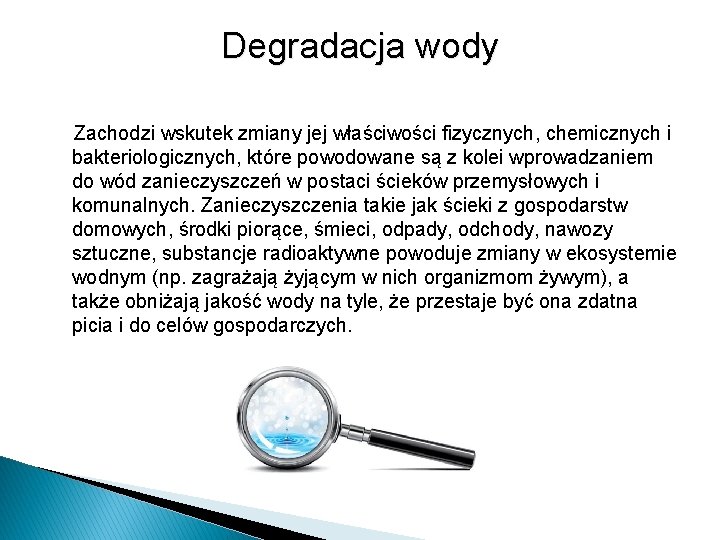 Degradacja wody

Zachodzi wskutek zmiany jej właściwości fizycznych, chemicznych i bakteriologicznych, które powodowane są z kolei wprowadzaniem do wód zanieczyszczeń w postaci ścieków przemysłowych i komunalnych. Zanieczyszczenia takie jak ścieki z gospodarstw domowych, środki piorące, śmieci, odpady, odchody, nawozy sztuczne, substancje radioaktywne powoduje zmiany w ekosystemie wodnym (np. zagrażają żyjącym w nich organizmom żywym), a także obniżają jakość wody na tyle, że przestaje być ona zdatna picia i do celów gospodarczych.